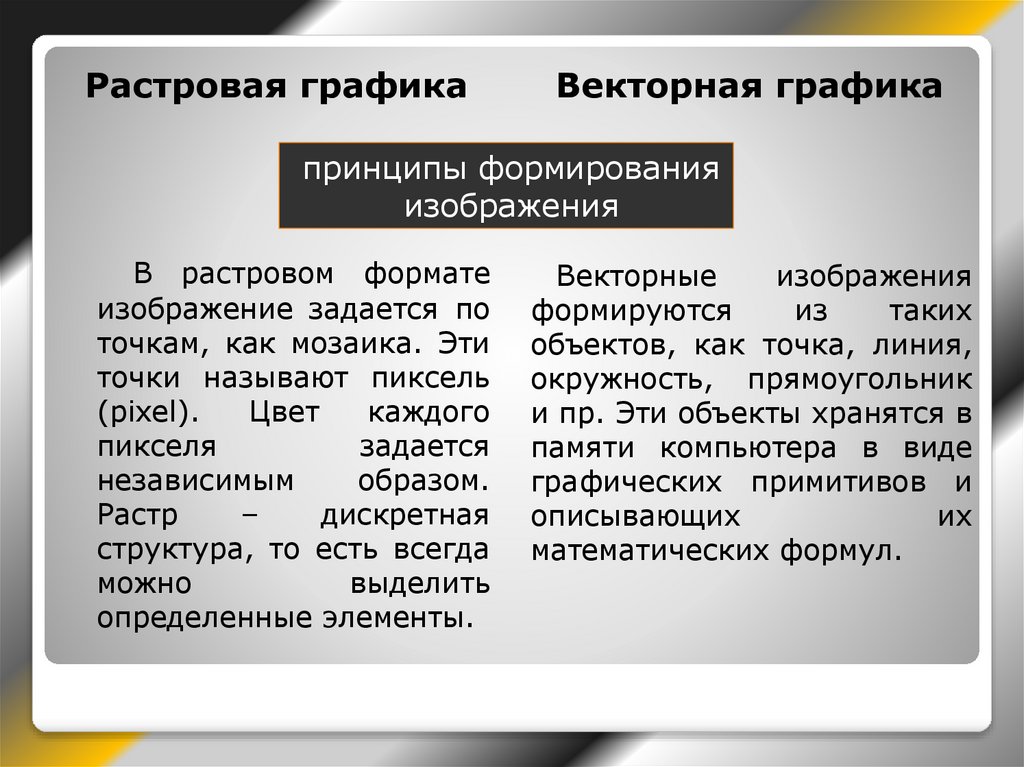 Растровая графика

Векторная графика

принципы формирования изображения

В растровом формате изображение задается по точкам, как мозаика. Эти точки называют пиксель (pixel). Цвет каждого пикселя задается независимым образом. Растр – дискретная структура, то есть всегда можно выделить определенные элементы.

Векторные изображения формируются из таких объектов, как точка, линия, окружность, прямоугольник и пр. Эти объекты хранятся в памяти компьютера в виде графических примитивов и описывающих их математических формул.